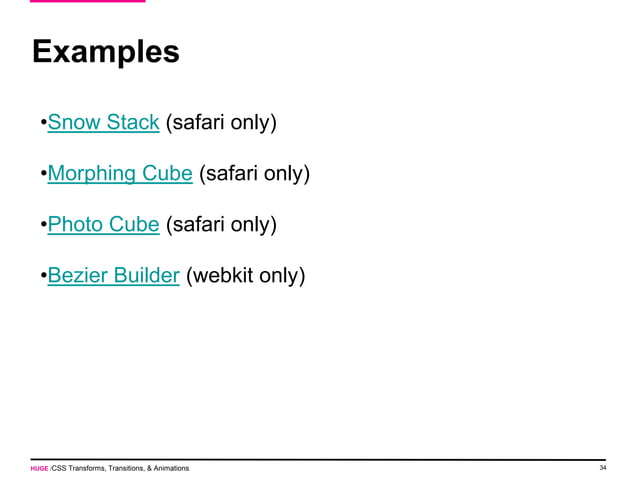 Examples

•Snow Stack (safari only)

•Morphing Cube (safari only)

•Photo Cube (safari only)

•Bezier Builder (webkit only)

HUGE /CSS Transforms, Transitions, & Animations

34